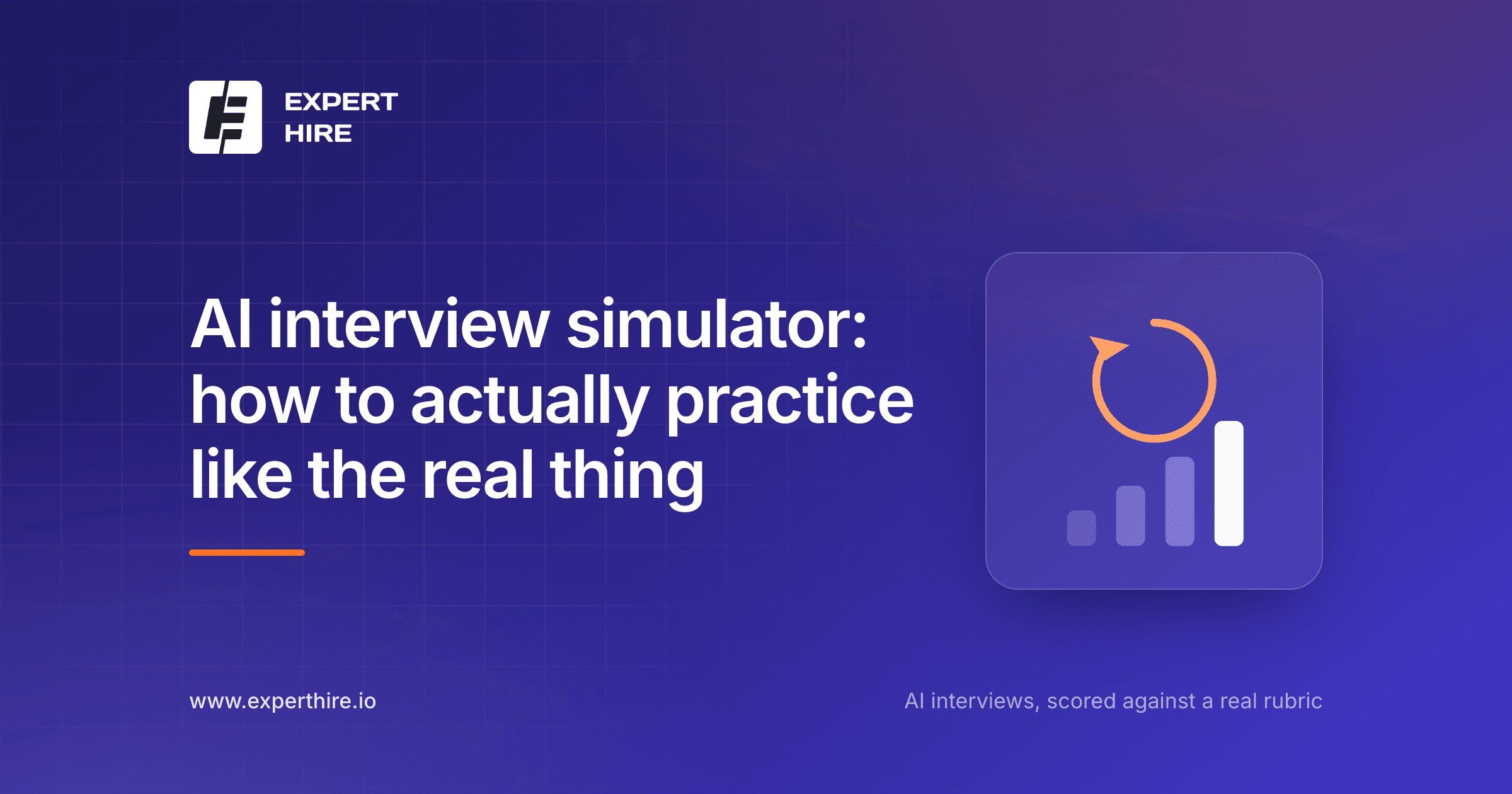 EXPERT
HIRE

AI interview simulator: how to actually practice like the real thing

www.experthire.io

AI interviews, scored against a real rubric